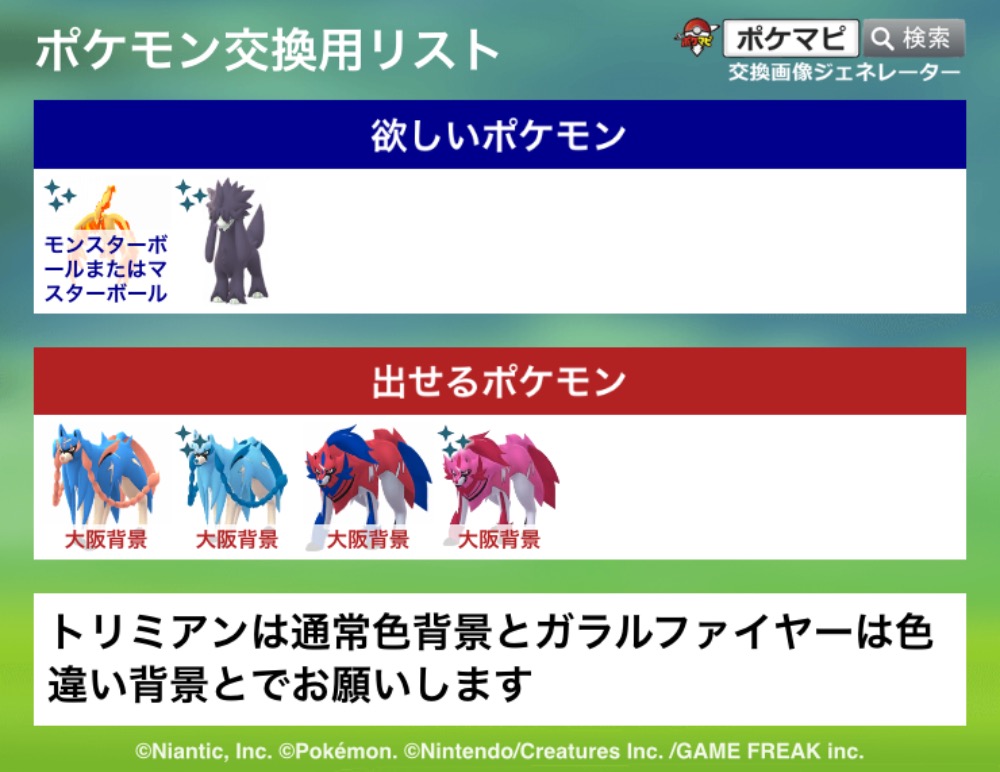 ポケモン交換用リスト

ポケマピ 検索
交換画像ジェネレーター

欲しいポケモン

モンスターボールまたはマスターボール

出せるポケモン

大阪背景 大阪背景 大阪背景 大阪背景

トリミアンは通常色背景とガラルファイヤーは色違い背景とでお願いします

©Niantic, Inc. ©Pokémon. ©Nintendo/Creatures Inc. /GAME FREAK inc.